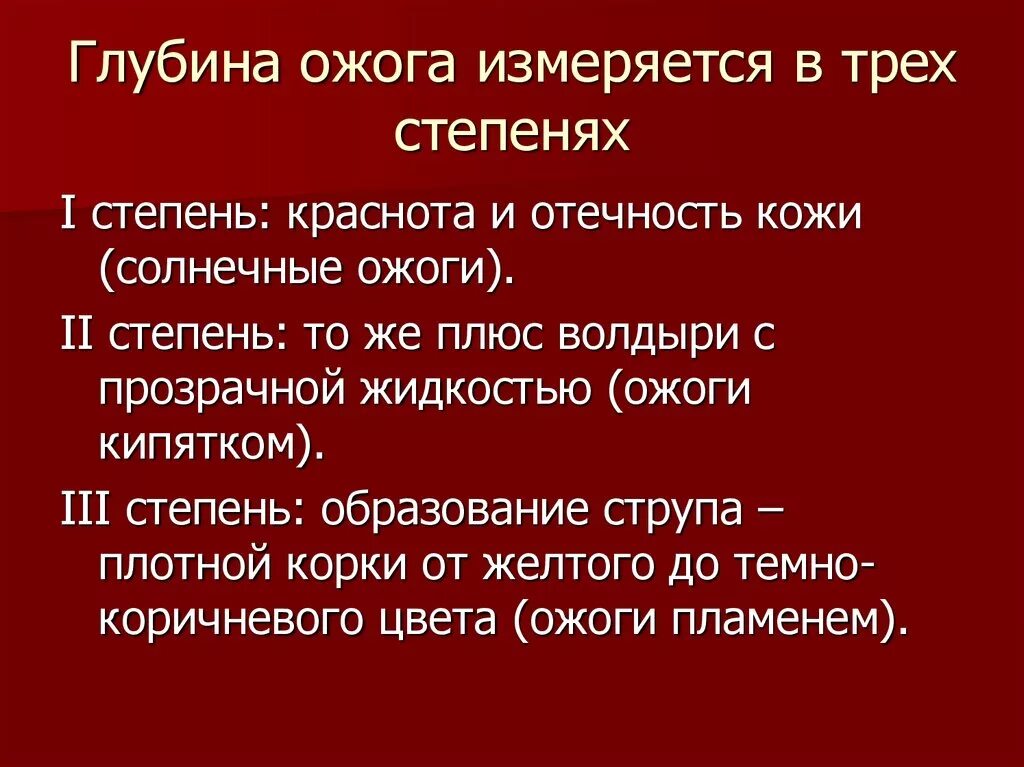 Глубина ожога измеряется в трех степенях

I степень: краснота и отечность кожи (солнечные ожоги).

II степень: то же плюс волдыри с прозрачной жидкостью (ожоги кипятком).

III степень: образование струпа – плотной корки от желтого до темно-коричневого цвета (ожоги пламенем).